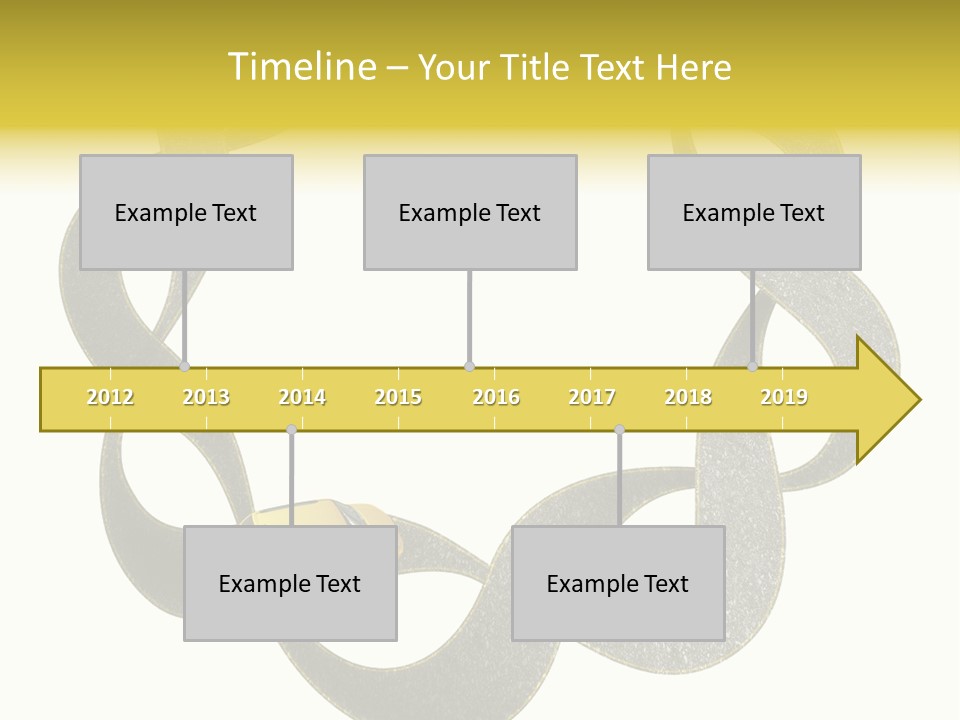 Timeline – Your Title Text Here

Example Text

Example Text

Example Text

2012 2013 2014 2015 2016 2017 2018 2019

Example Text

Example Text